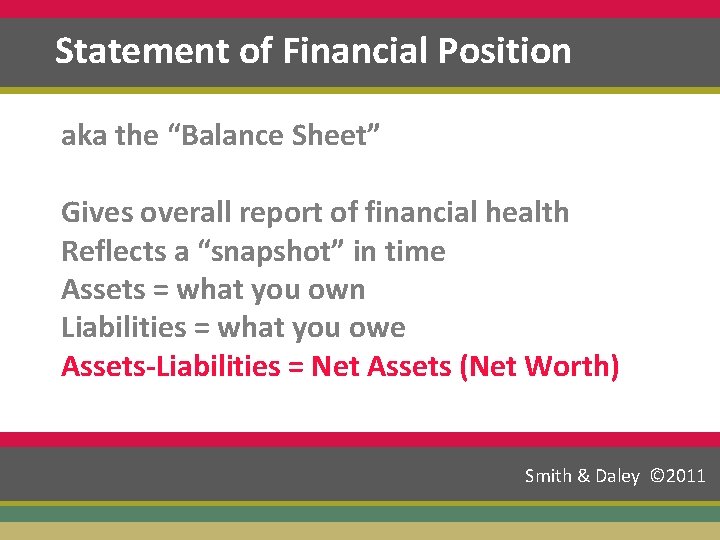 Statement of Financial Position

aka the “Balance Sheet”

Gives overall report of financial health
Reflects a “snapshot” in time
Assets = what you own
Liabilities = what you owe
Assets-Liabilities = Net Assets (Net Worth)

Smith & Daley ©2011